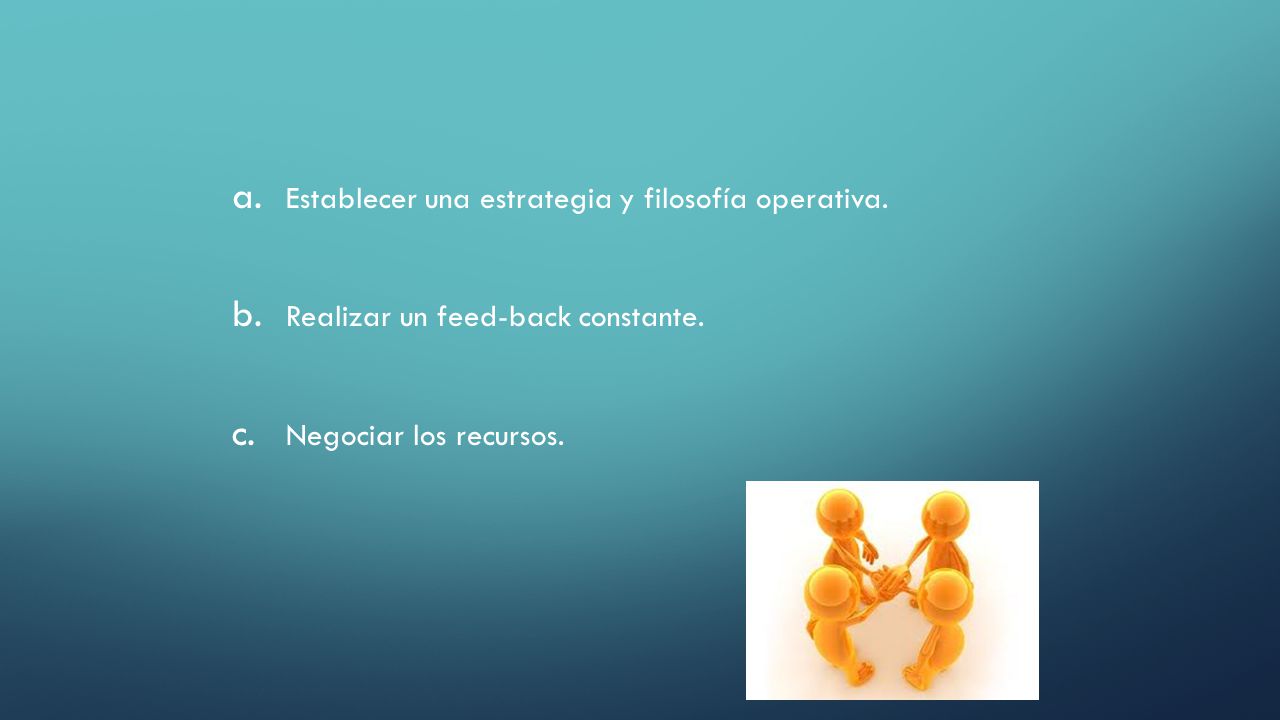 a. Establecer una estrategia y filosofía operativa.

b. Realizar un feed-back constante.

c. Negociar los recursos.